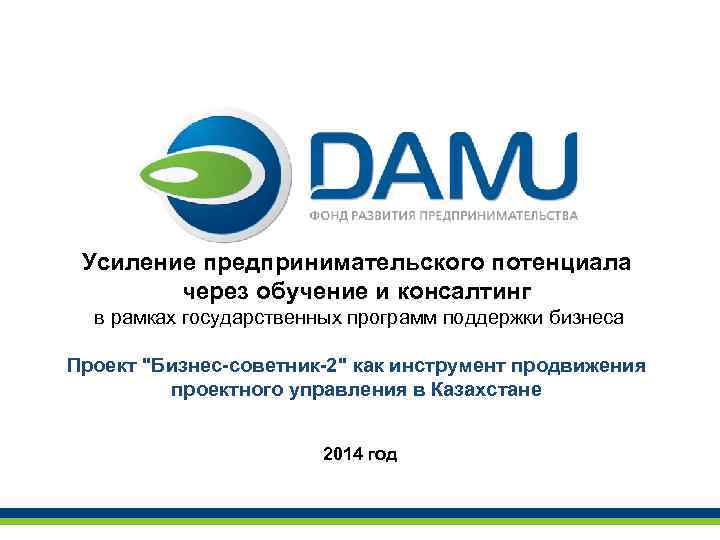 DAMU
ФОНД РАЗВИТИЯ ПРЕДПРИНИМАТЕЛЬСТВА

Усиление предпринимательского потенциала через обучение и консалтинг
в рамках государственных программ поддержки бизнеса

Проект "Бизнес-советник-2" как инструмент продвижения проектного управления в Казахстане

2014 год